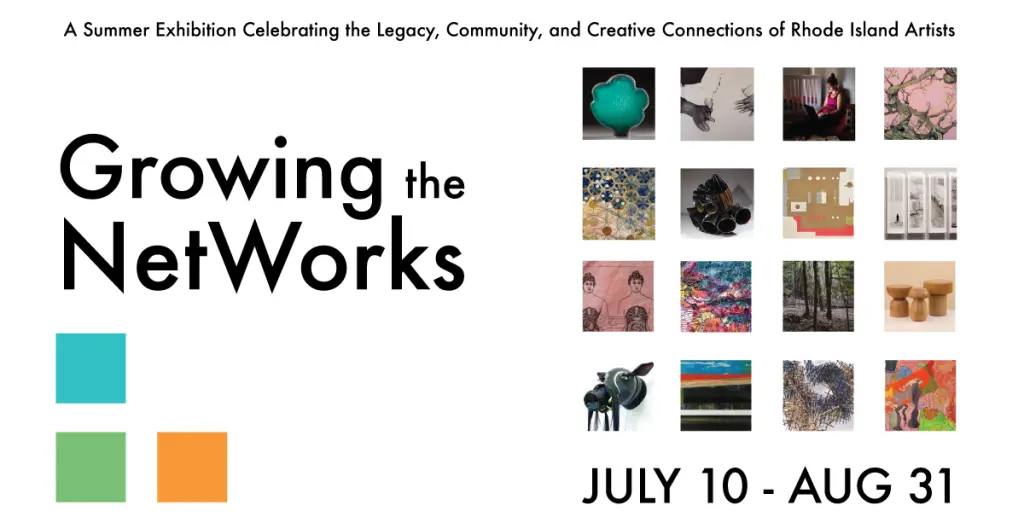 A Summer Exhibition Celebrating the Legacy, Community, and Creative Connections of Rhode Island Artists

Growing the NetWorks

JULY 10 - AUG 31